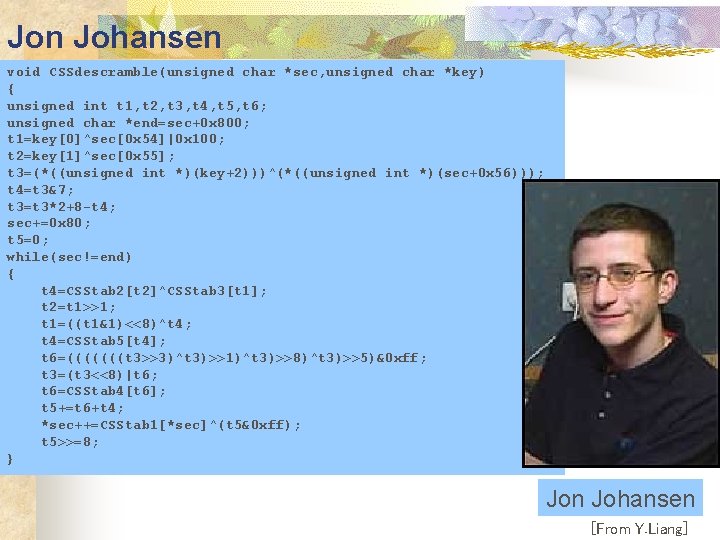 Jon Johansen

void CSSdescramble(unsigned char *sec,unsigned char *key)
{
unsigned int t1,t2,t3,t4,t5,t6;
unsigned char *end=sec+0x800;
t1=key[0]^sec[0x54]|0x100;
t2=key[1]^sec[0x55];
t3=(*((unsigned int *)(key+2)))^(*((unsigned int *)(sec+0x56)));
t4=t3&7;
t3=t3*2+8-t4;
sec+=0x80;
t5=0;
while(sec!=end)
{
t4=CSStab2[t2]^CSStab3[t1];
t2=t1>>1;
t1=((t1&1)<<8)^t4;
t4=CSStab5[t4];
t6=(((((((t3>>3)^t3)>>1)^t3)>>8)^t3)>>5)&0xff;
t3=(t3<<8)|t6;
t6=CSStab4[t6];
t5+=t6+t4;
*sec++=CSStab1[*sec]^(t5&0xff);
t5>>=8;
}

Jon Johansen

[From Y.Liang]